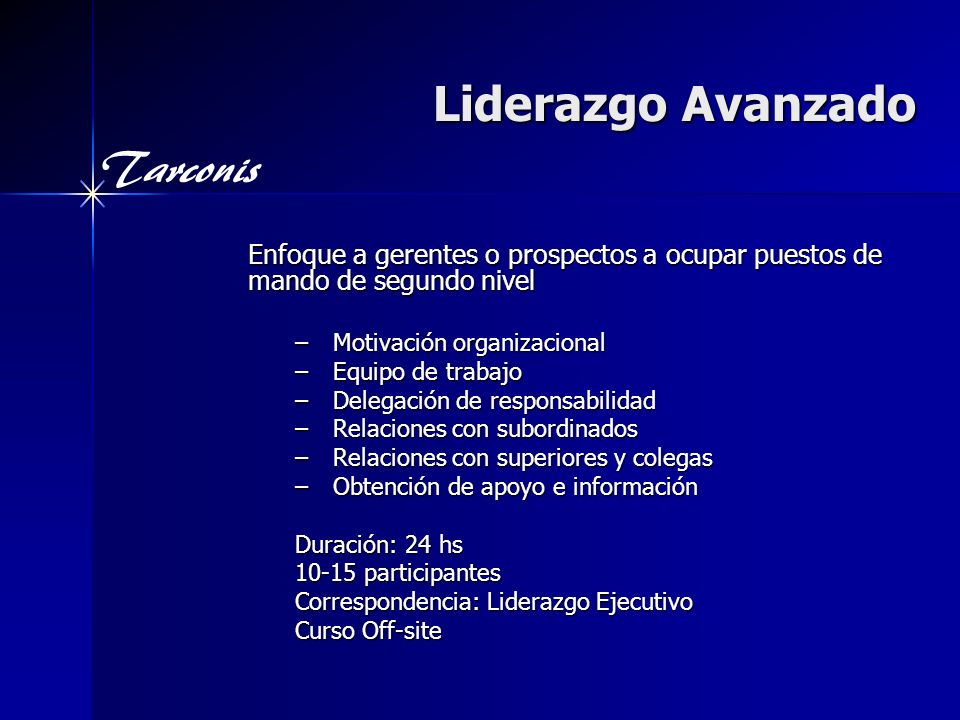 Liderazgo Avanzado

Tarconis

Enfoque a gerentes o prospectos a ocupar puestos de mando de segundo nivel

– Motivación organizacional
– Equipo de trabajo
– Delegación de responsabilidad
– Relaciones con subordinados
– Relaciones con superiores y colegas
– Obtención de apoyo e información

Duración: 24 hs
10-15 participantes
Correspondencia: Liderazgo Ejecutivo
Curso Off-site